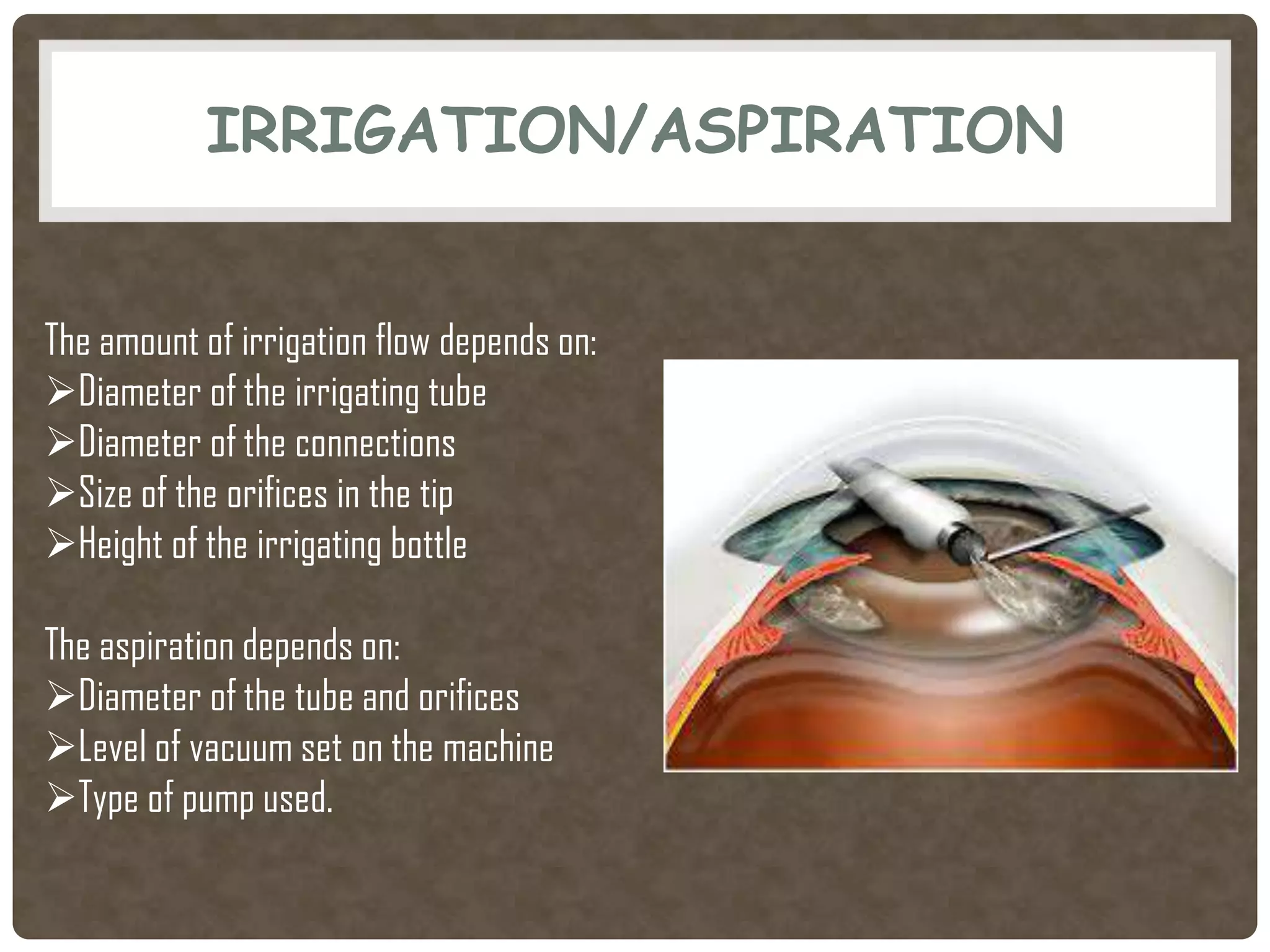 IRRIGATION/ASPIRATION

The amount of irrigation flow depends on:
➢Diameter of the irrigating tube
➢Diameter of the connections
➢Size of the orifices in the tip
➢Height of the irrigating bottle

The aspiration depends on:
➢Diameter of the tube and orifices
➢Level of vacuum set on the machine
➢Type of pump used.